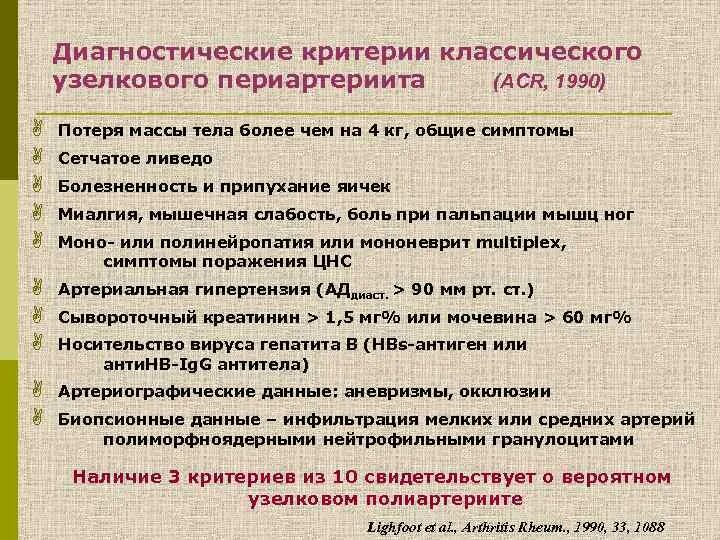 Диагностические критерии классического узелкового периартериита (ACR, 1990)

Потеря массы тела более чем на 4 кг, общие симптомы

Сетчатое ливедо

Болезненность и припухание яичек

Миалгия, мышечная слабость, боль при пальпации мышц ног

Моно- или полинейропатия или мононеврит multiplex, симптомы поражения ЦНС

Артериальная гипертензия (АД$_{диаст.}$ > 90 мм рт. ст.)

Сывороточный креатинин > 1,5 мг% или мочевина > 60 мг%

Носительство вируса гепатита В (HBs-антиген или антиHB-IgG антитела)

Артериографические данные: аневризмы, окклюзии

Биопсионные данные – инфильтрация мелких или средних артерий полиморфноядерными нейтрофильными гранулоцитами

Наличие 3 критериев из 10 свидетельствует о вероятном узелковом полиартериите

Lighfoot et al., Arthritis Rheum., 1990, 33, 1088